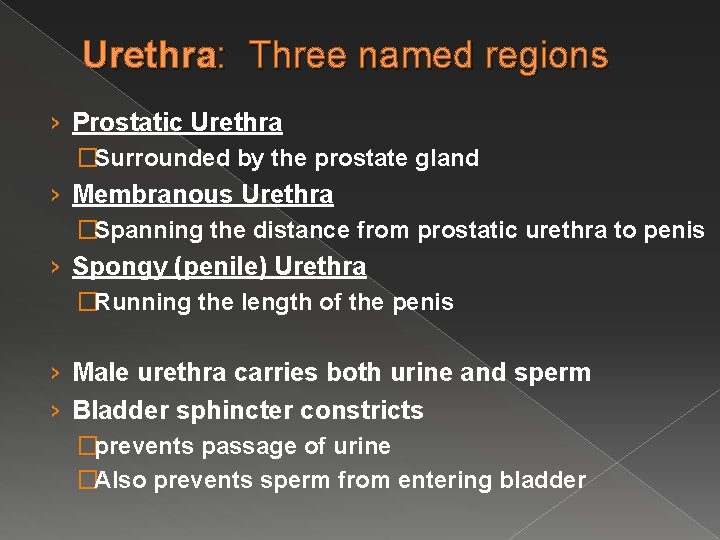 Urethra: Three named regions

› Prostatic Urethra
□Surrounded by the prostate gland
› Membranous Urethra
□Spanning the distance from prostatic urethra to penis
› Spongy (penile) Urethra
□Running the length of the penis

› Male urethra carries both urine and sperm
› Bladder sphincter constricts
□prevents passage of urine
□Also prevents sperm from entering bladder